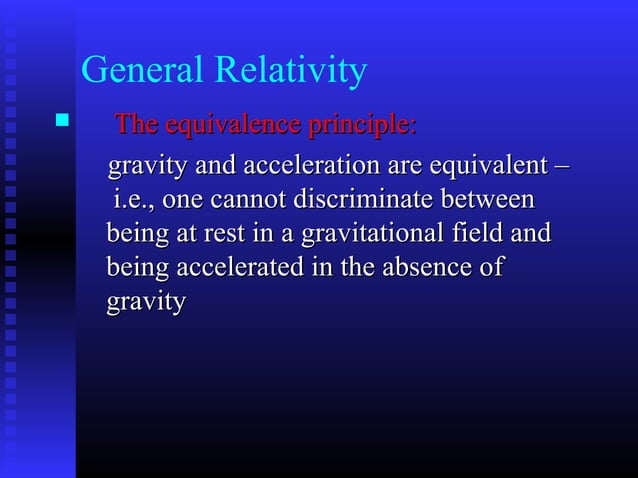 General Relativity

The equivalence principle:

gravity and acceleration are equivalent – i.e., one cannot discriminate between being at rest in a gravitational field and being accelerated in the absence of gravity